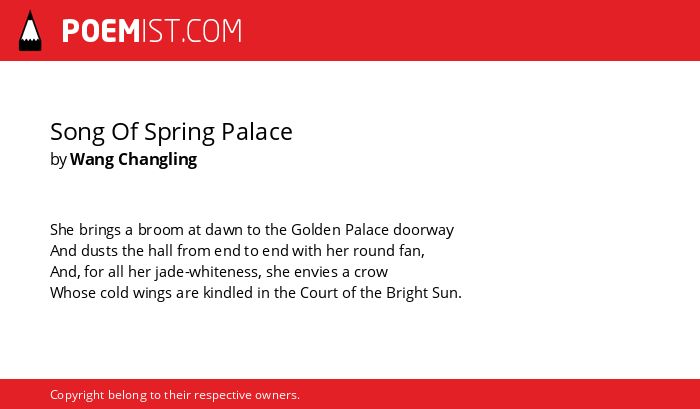 POEMIST.COM

Song Of Spring Palace
by Wang Changling

She brings a broom at dawn to the Golden Palace doorway
And dusts the hall from end to end with her round fan,
And, for all her jade-whiteness, she envies a crow
Whose cold wings are kindled in the Court of the Bright Sun.

Copyright belong to their respective owners.